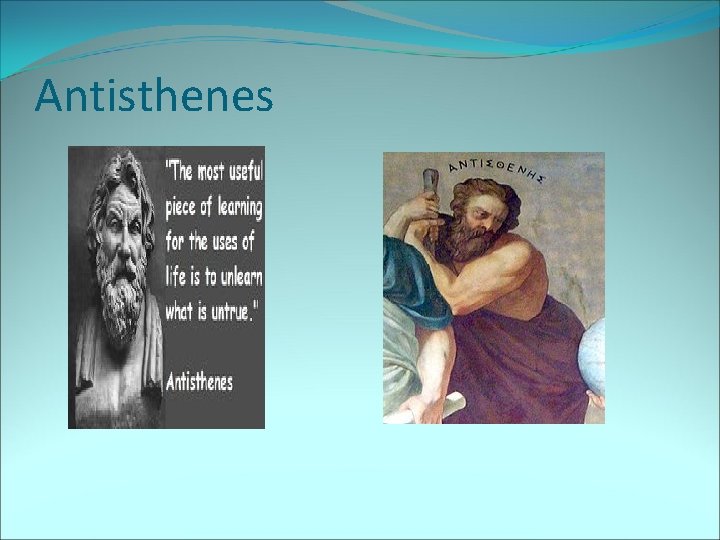 Antisthenes

"The most useful piece of learning for the uses of life is to unlearn what is untrue."

Antisthenes

ΑΝΤΙΣΘΕΝΗΣ